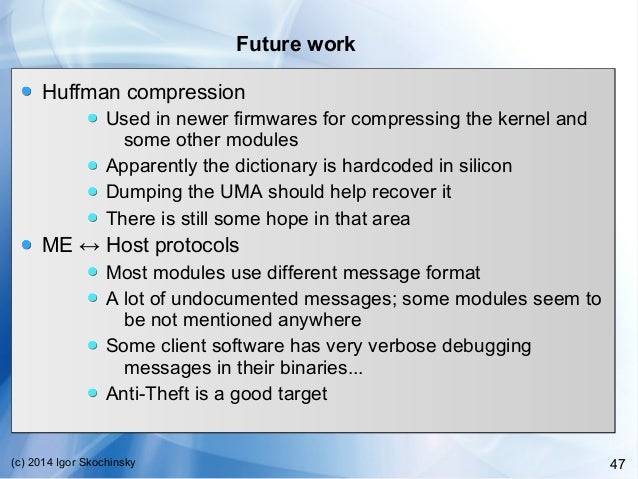 Future work

- Huffman compression
  - Used in newer firmwares for compressing the kernel and some other modules
  - Apparently the dictionary is hardcoded in silicon
  - Dumping the UMA should help recover it
  - There is still some hope in that area
- ME ↔ Host protocols
  - Most modules use different message format
  - A lot of undocumented messages; some modules seem to be not mentioned anywhere
  - Some client software has very verbose debugging messages in their binaries...
  - Anti-Theft is a good target

(c) 2014 Igor Skochinsky

47